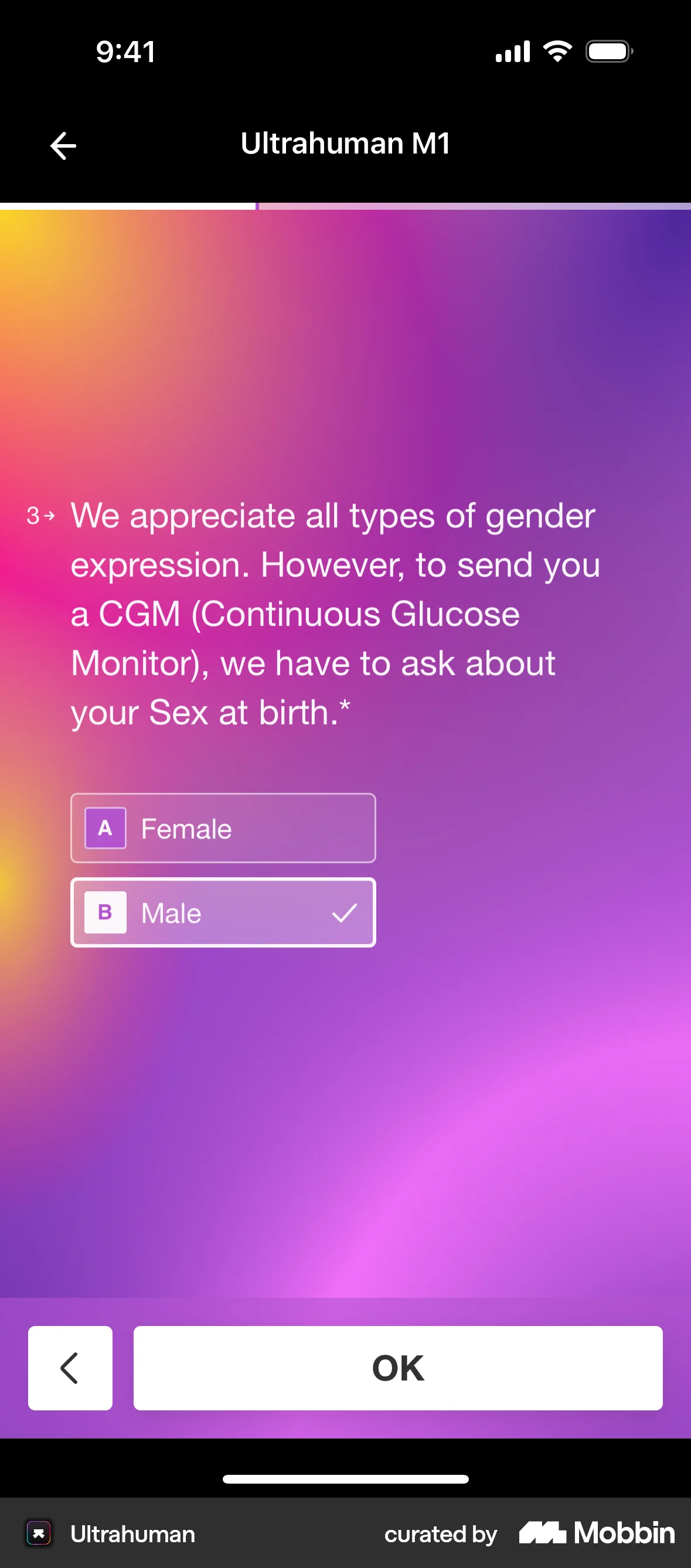 9:41

Ultrahuman M1

3→ We appreciate all types of gender expression. However, to send you a CGM (Continuous Glucose Monitor), we have to ask about your Sex at birth.*

A Female

B Male

OK

Ultrahuman

curated by Mobbin